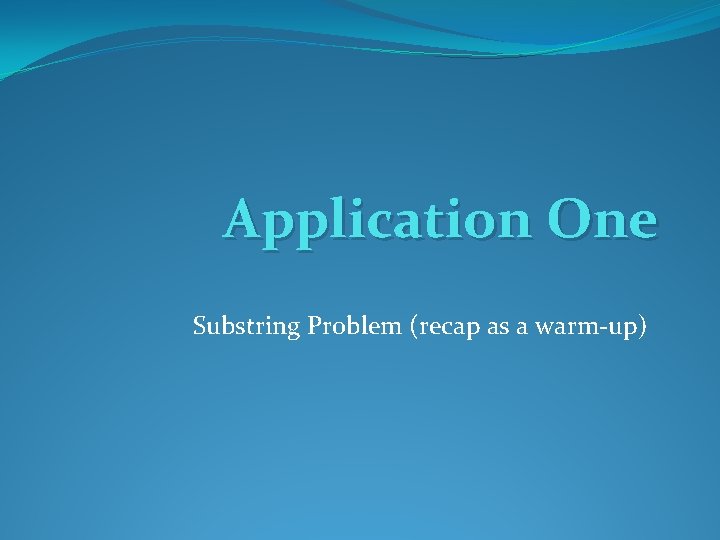 Application One

Substring Problem (recap as a warm-up)